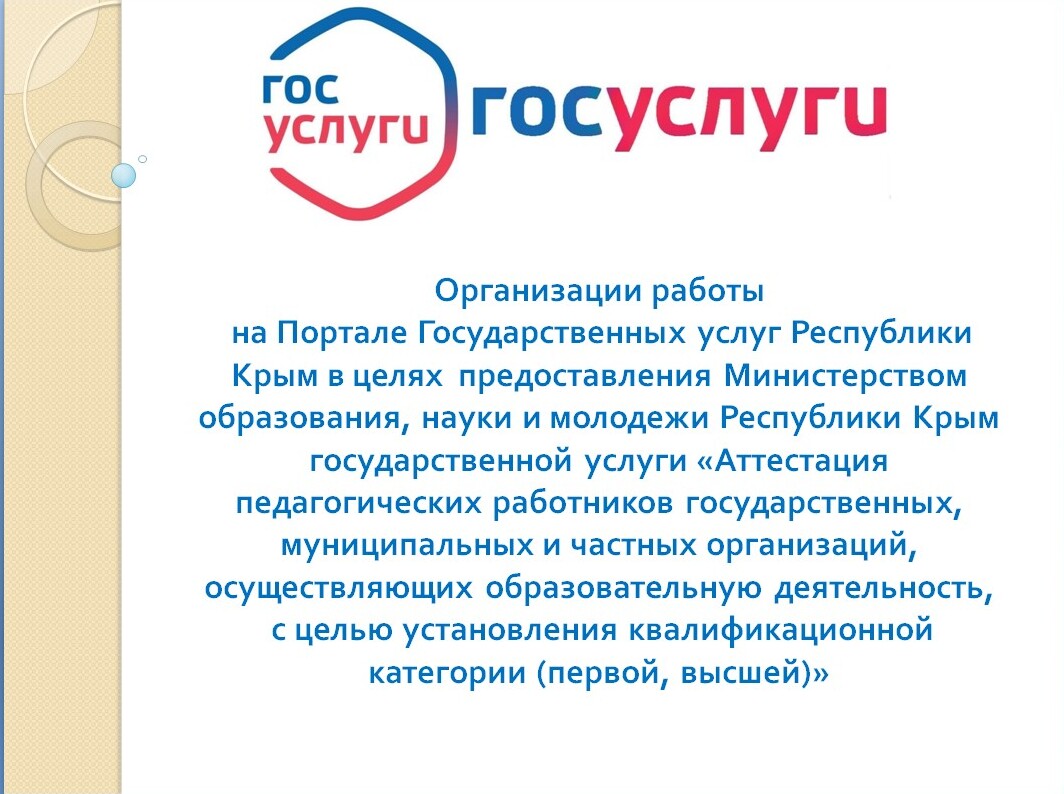 гос услуги

госуслуги

Организации работы
на Портале Государственных услуг Республики Крым в целях предоставления Министерством образования, науки и молодежи Республики Крым государственной услуги «Аттестация педагогических работников государственных, муниципальных и частных организаций, осуществляющих образовательную деятельность, с целью установления квалификационной категории (первой, высшей)»